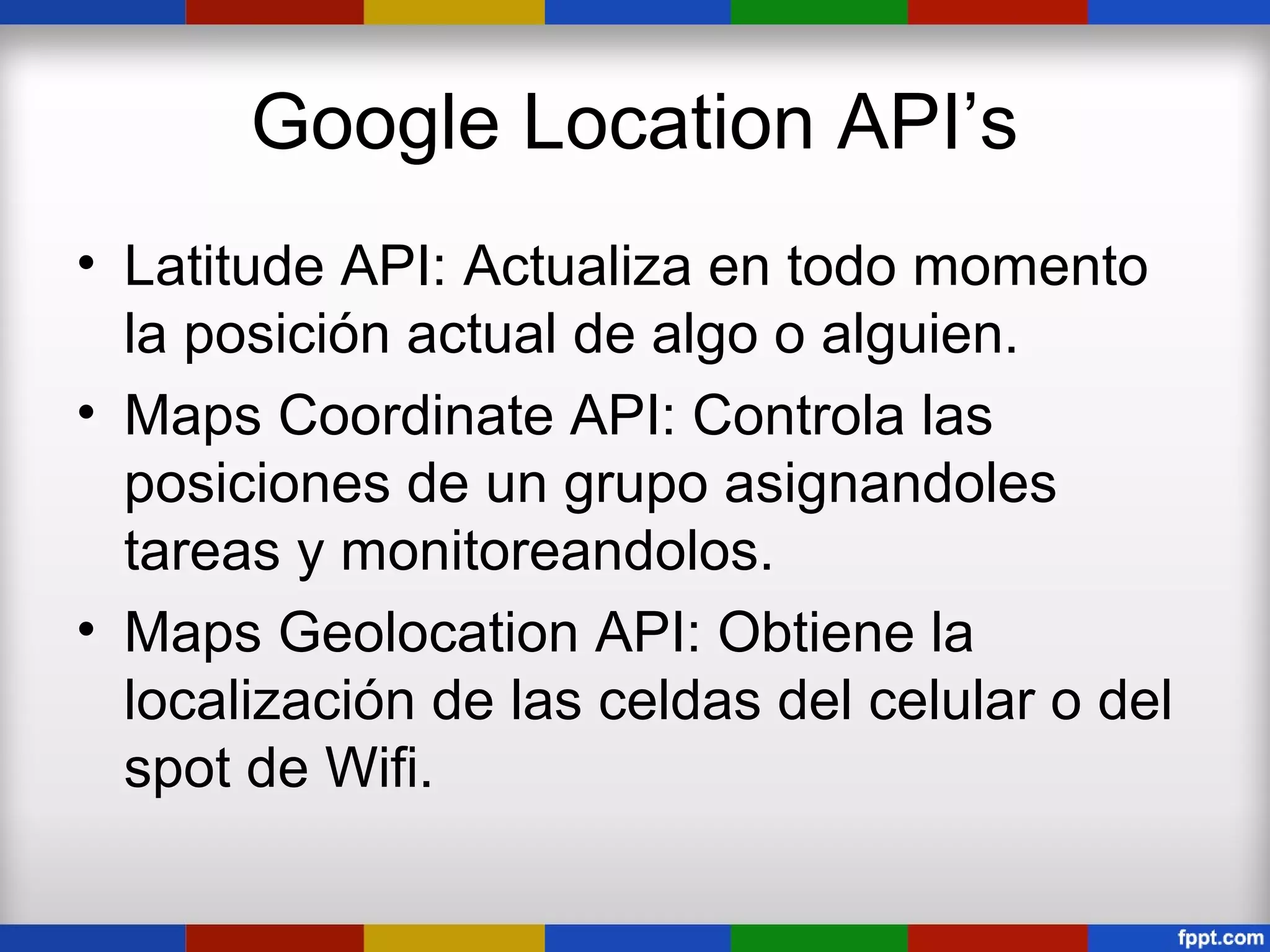 Google Location API’s

• Latitude API: Actualiza en todo momento la posición actual de algo o alguien.

• Maps Coordinate API: Controla las posiciones de un grupo asignandoles tareas y monitoreandolos.

• Maps Geolocation API: Obtiene la localización de las celdas del celular o del spot de Wifi.

fppt.com